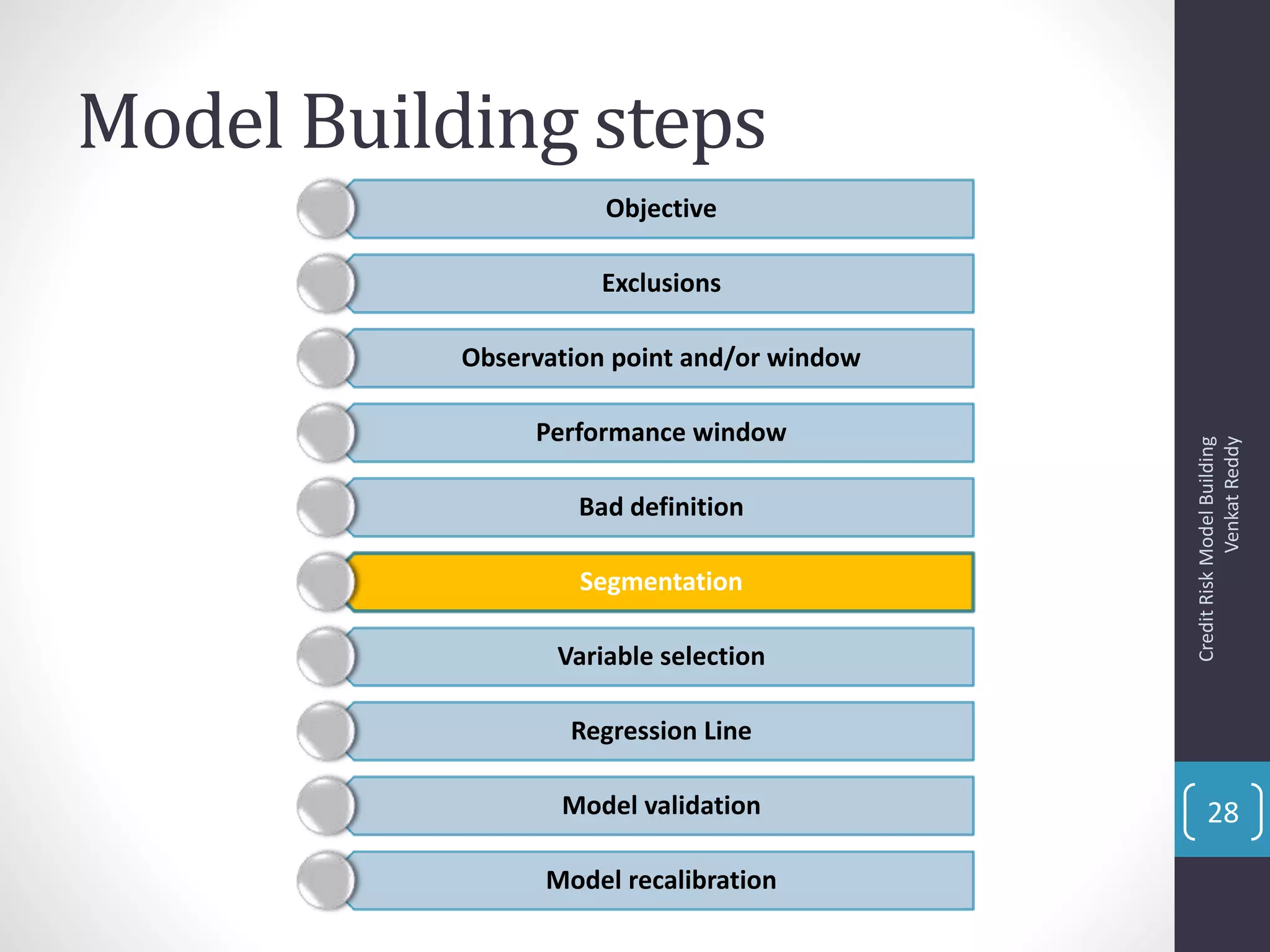 Model Building steps

Objective

Exclusions

Observation point and/or window

Performance window

Bad definition

Segmentation

Variable selection

Regression Line

Model validation

Model recalibration

Credit Risk Model Building
Venkat Reddy

28